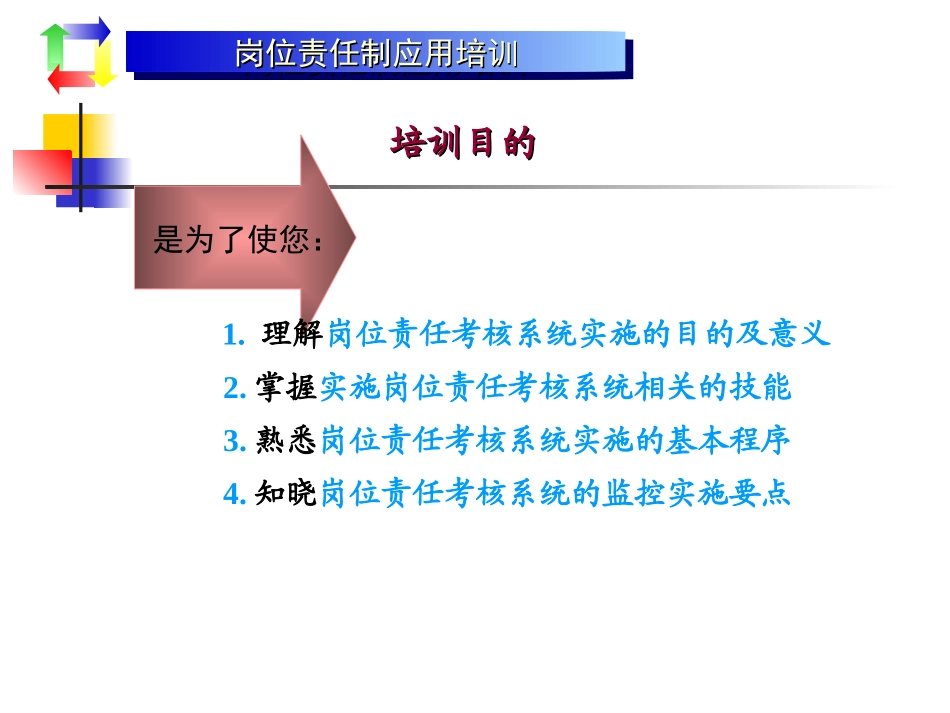 岗位责任制应用培训

培训目的

是为了使您：

1. 理解岗位责任考核系统实施的目的及意义
2. 掌握实施岗位责任考核系统相关的技能
3. 熟悉岗位责任考核系统实施的基本程序
4. 知晓岗位责任考核系统的监控实施要点